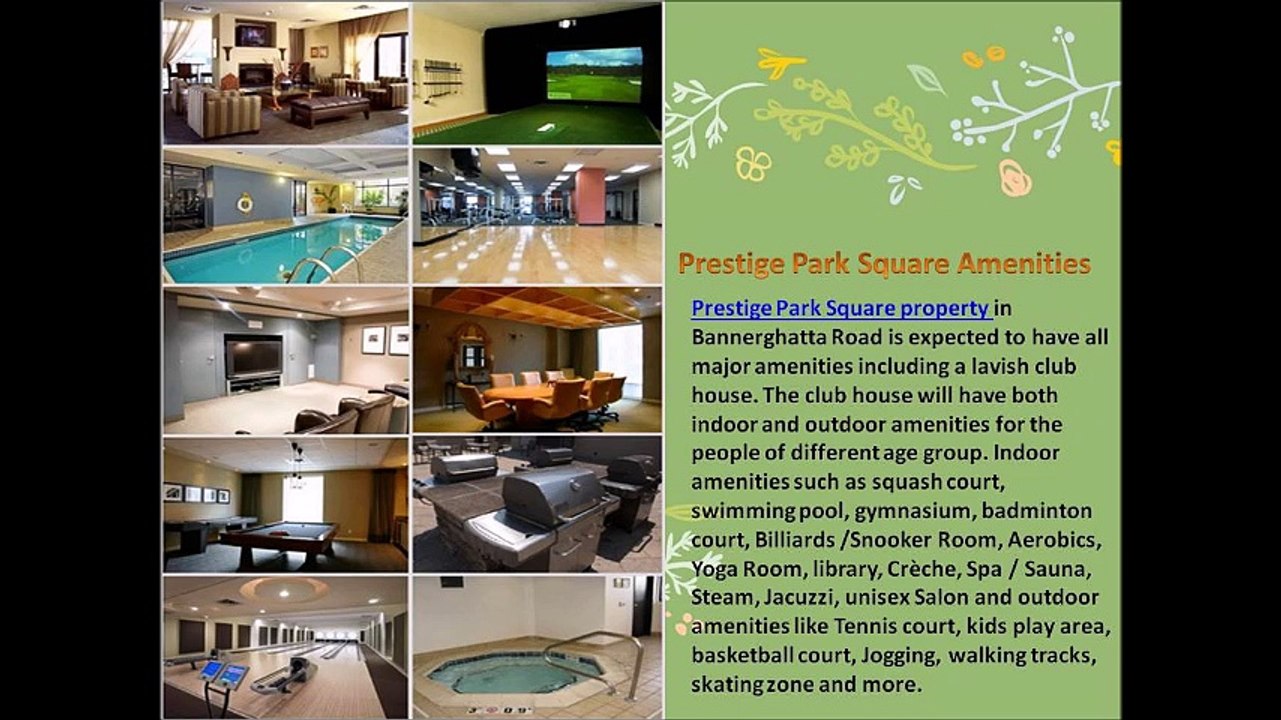 Prestige Park Square Amenities

Prestige Park Square property in Bannerghatta Road is expected to have all major amenities including a lavish club house. The club house will have both indoor and outdoor amenities for the people of different age group. Indoor amenities such as squash court, swimming pool, gymnasium, badminton court, Billiards /Snooker Room, Aerobics, Yoga Room, library, Crèche, Spa / Sauna, Steam, Jacuzzi, unisex Salon and outdoor amenities like Tennis court, kids play area, basketball court, Jogging, walking tracks, skating zone and more.